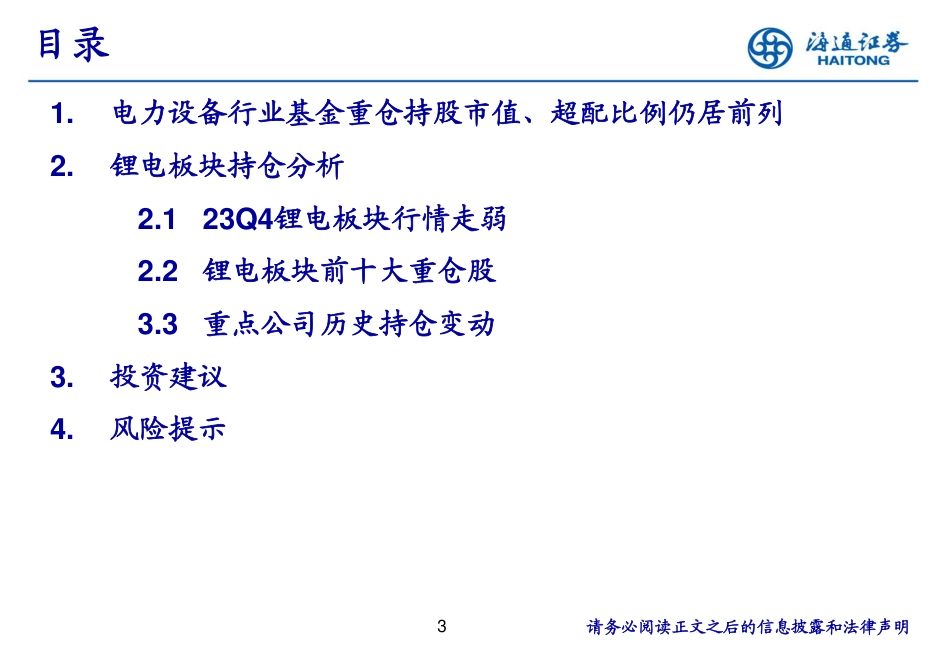 目录

海通证券
HAITONG

1. 电力设备行业基金重仓持股市值、超配比例仍居前列

2. 锂电板块持仓分析

2.1 23Q4锂电板块行情走弱

2.2 锂电板块前十大重仓股

3.3 重点公司历史持仓变动

3. 投资建议

4. 风险提示

3

请务必阅读正文之后的信息披露和法律声明